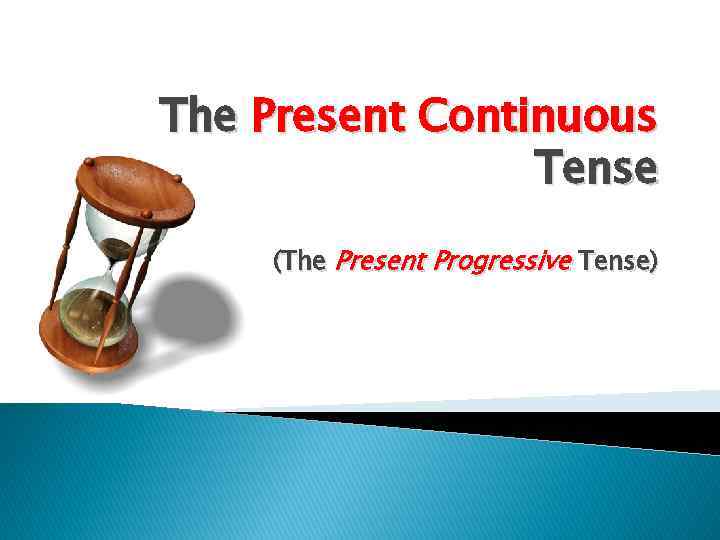 The Present Continuous Tense

(The Present Progressive Tense)